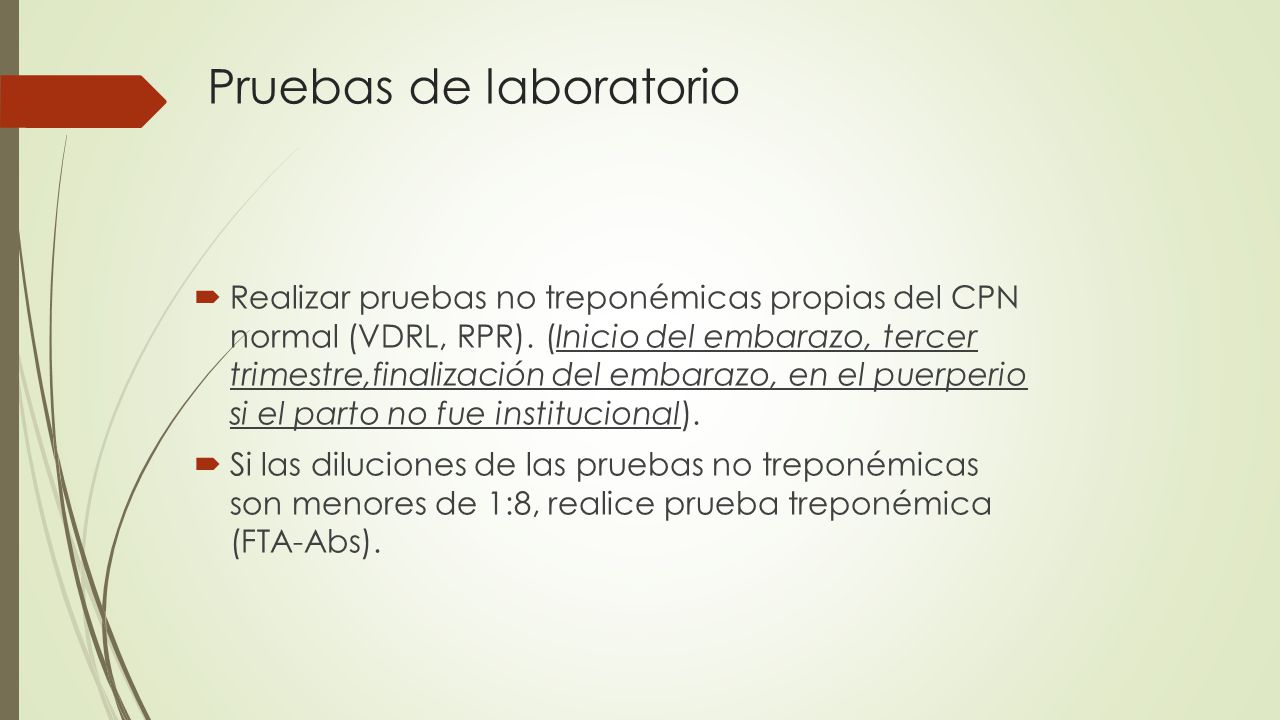 Pruebas de laboratorio

Realizar pruebas no treponémicas propias del CPN normal (VDRL, RPR). (Inicio del embarazo, tercer trimestre,finalización del embarazo, en el puerperio si el parto no fue institucional).

Si las diluciones de las pruebas no treponémicas son menores de 1:8, realice prueba treponémica (FTA-Abs).